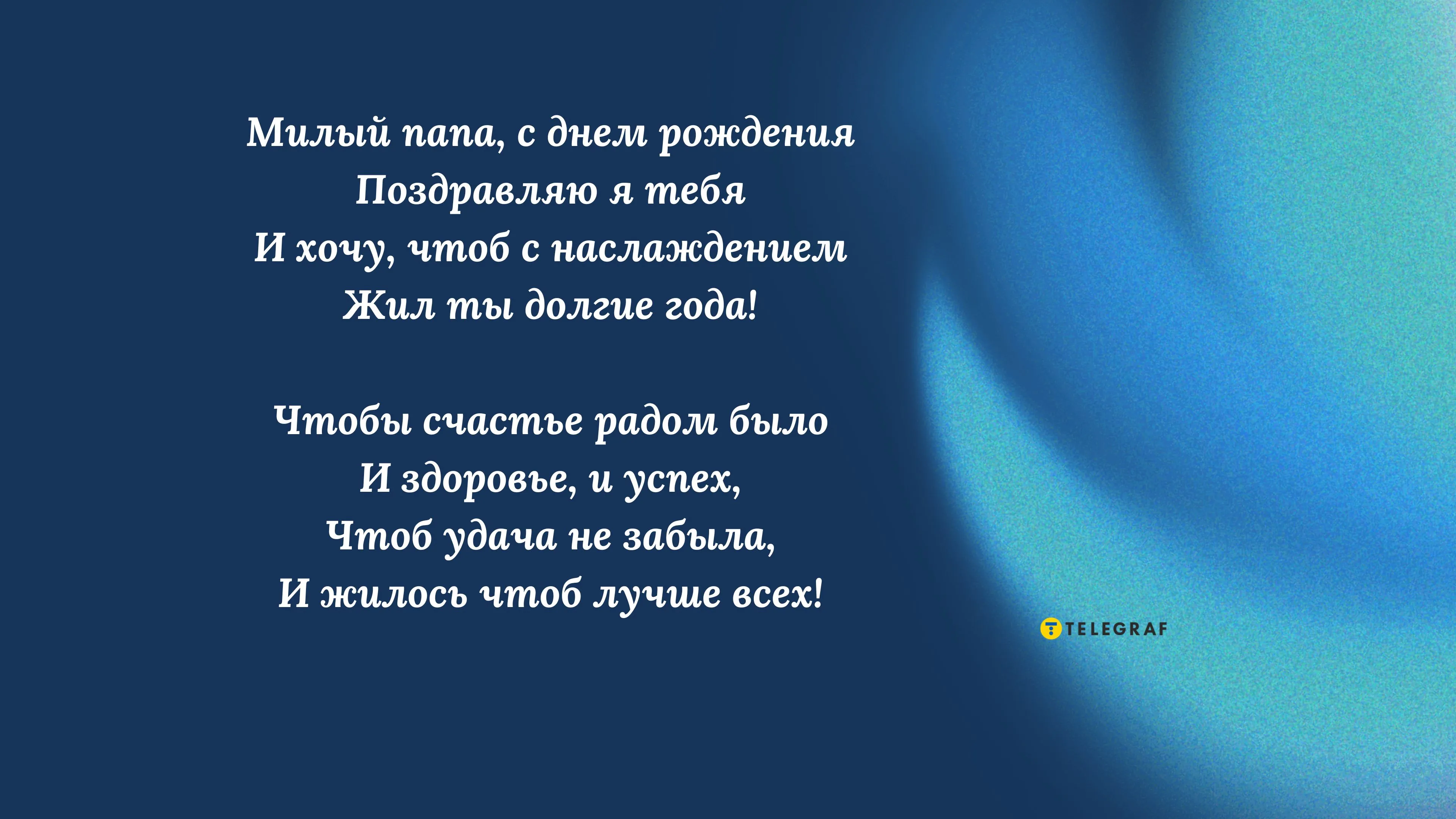 Милый папа, с днем рождения
Поздравляю я тебя
И хочу, чтоб с наслаждением
Жил ты долгие года!

Чтобы счастье радом было
И здоровье, и успех,
Чтоб удача не забыла,
И жилось чтоб лучше всех!

TELEGRAF